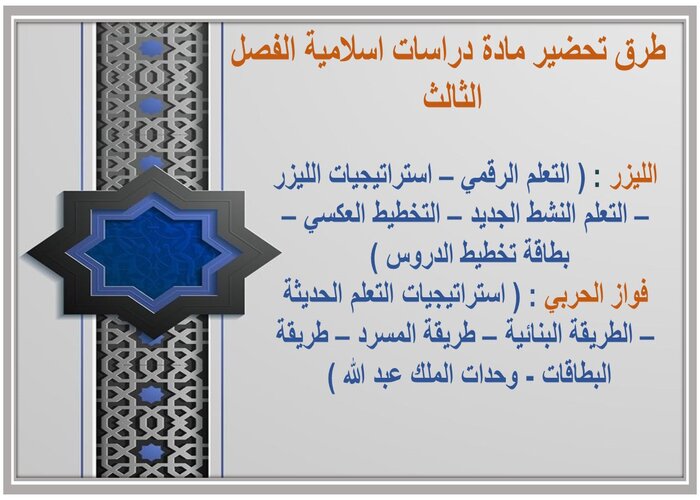 طرق تحضير مادة دراسات اسلامية الفصل الثالث

الليزر : ( التعلم الرقمي – استراتيجيات الليزر – التعلم النشط الجديد – التخطيط العكسي – بطاقة تخطيط الدروس )

فواز الحربي : ( استراتيجيات التعلم الحديثة – الطريقة البنائية – طريقة المسرد – طريقة البطاقات - وحدات الملك عبد الله )